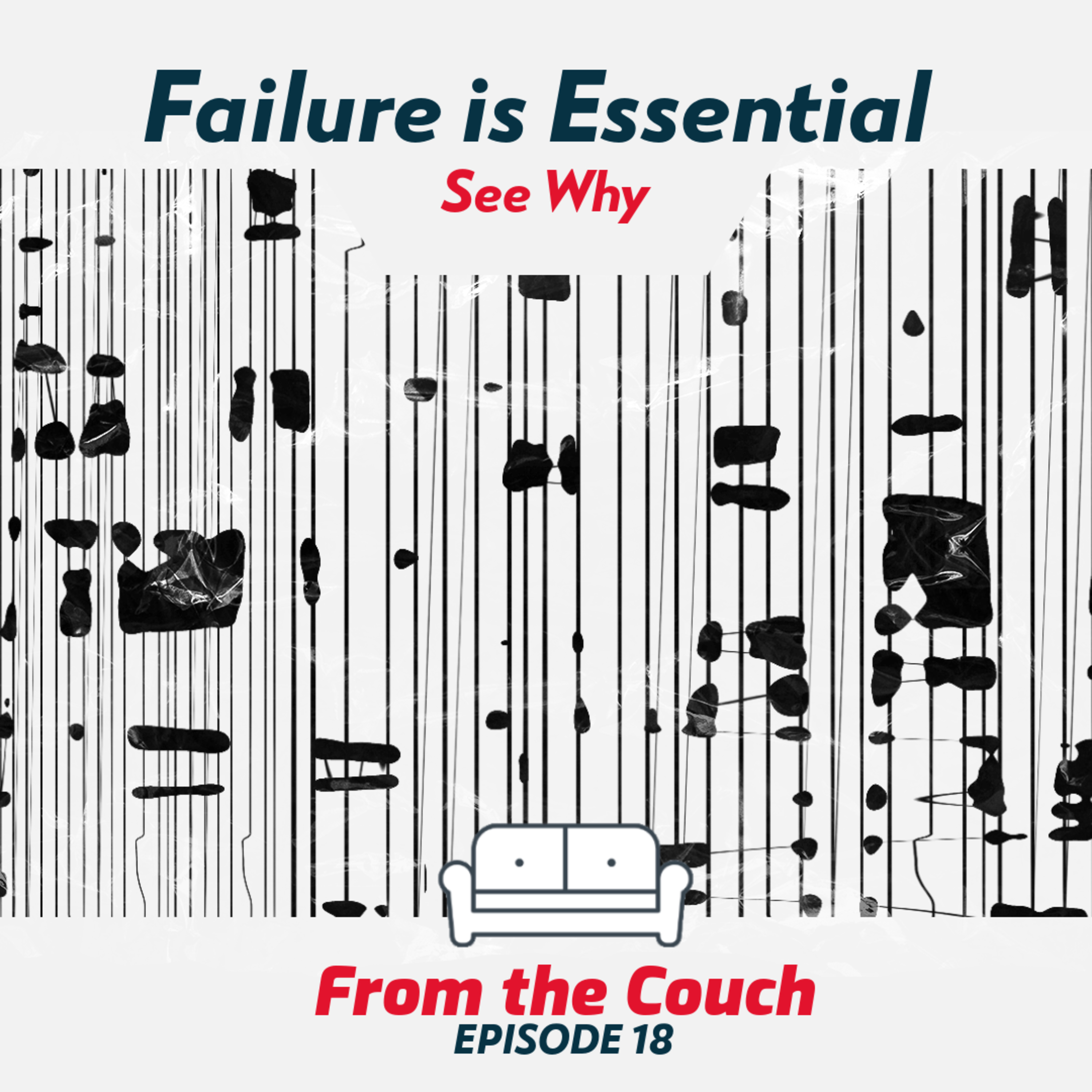 Failure is Essential

See Why

From the Couch

EPISODE 18